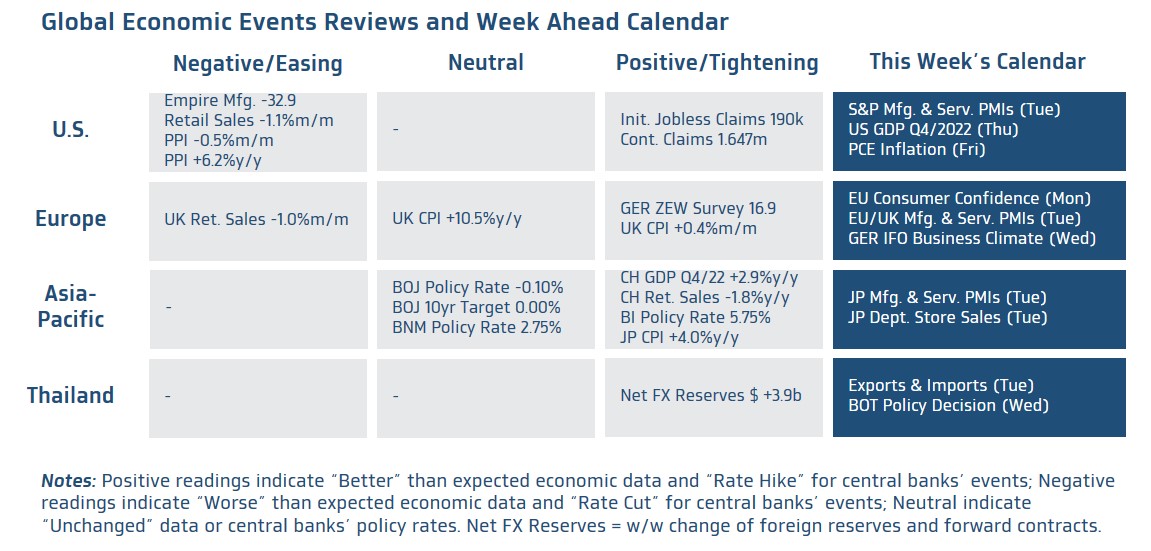 Global Economic Events Reviews and Week Ahead Calendar

| | Negative/Easing | Neutral | Positive/Tightening | This Week's Calendar |
|---|---|---|---|---|
| U.S. | Empire Mfg. -32.9 Retail Sales -1.1%m/m PPI -0.5%m/m PPI +6.2%y/y | - | Init. Jobless Claims 190k Cont. Claims 1.647m | S&P Mfg. & Serv. PMIs (Tue) US GDP Q4/2022 (Thu) PCE Inflation (Fri) |
| Europe | UK Ret. Sales -1.0%m/m | UK CPI +10.5%y/y | GER ZEW Survey 16.9 UK CPI +0.4%m/m | EU Consumer Confidence (Mon) EU/UK Mfg. & Serv. PMIs (Tue) GER IFO Business Climate (Wed) |
| Asia-Pacific | - | BOJ Policy Rate -0.10% BOJ 10yr Target 0.00% BNM Policy Rate 2.75% | CH GDP Q4/22 +2.9%y/y CH Ret. Sales -1.8%y/y BI Policy Rate 5.75% JP CPI +4.0%y/y | JP Mfg. & Serv. PMIs (Tue) JP Dept. Store Sales (Tue) |
| Thailand | - | - | Net FX Reserves $ +3.9b | Exports & Imports (Tue) BOT Policy Decision (Wed) |

Notes: Positive readings indicate "Better" than expected economic data and "Rate Hike" for central banks' events; Negative readings indicate "Worse" than expected economic data and "Rate Cut" for central banks' events; Neutral indicate "Unchanged" data or central banks' policy rates. Net FX Reserves = w/w change of foreign reserves and forward contracts.